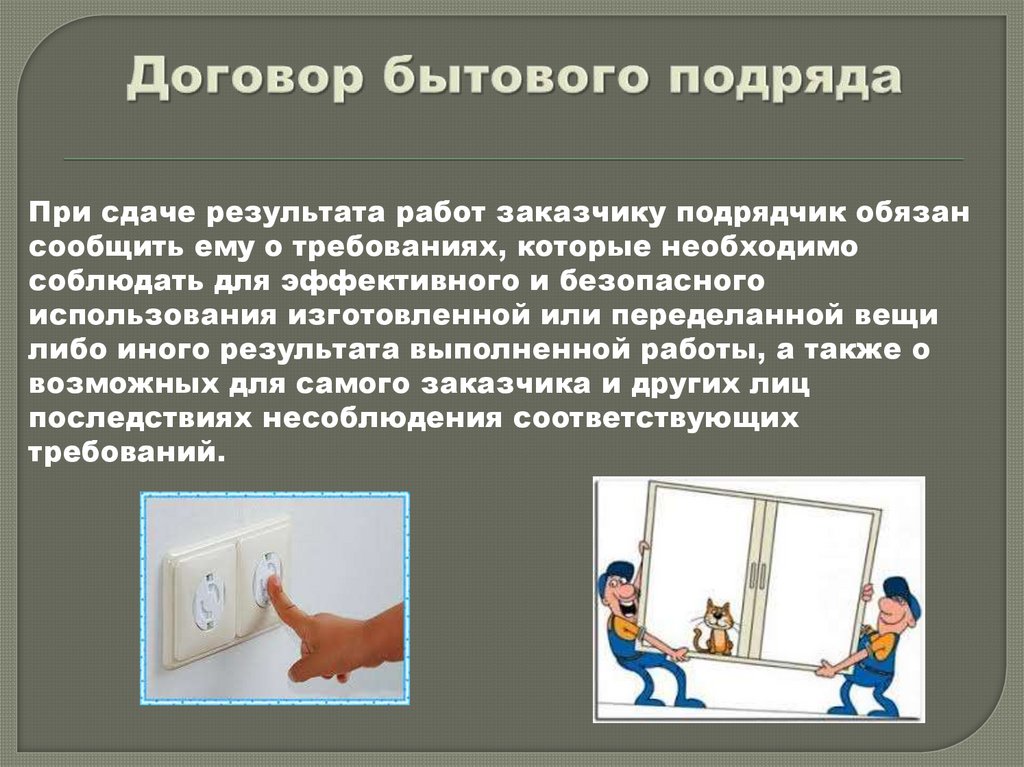 Договор бытового подряда

При сдаче результата работ заказчику подрядчик обязан сообщить ему о требованиях, которые необходимо соблюдать для эффективного и безопасного использования изготовленной или переделанной вещи либо иного результата выполненной работы, а также о возможных для самого заказчика и других лиц последствиях несоблюдения соответствующих требований.